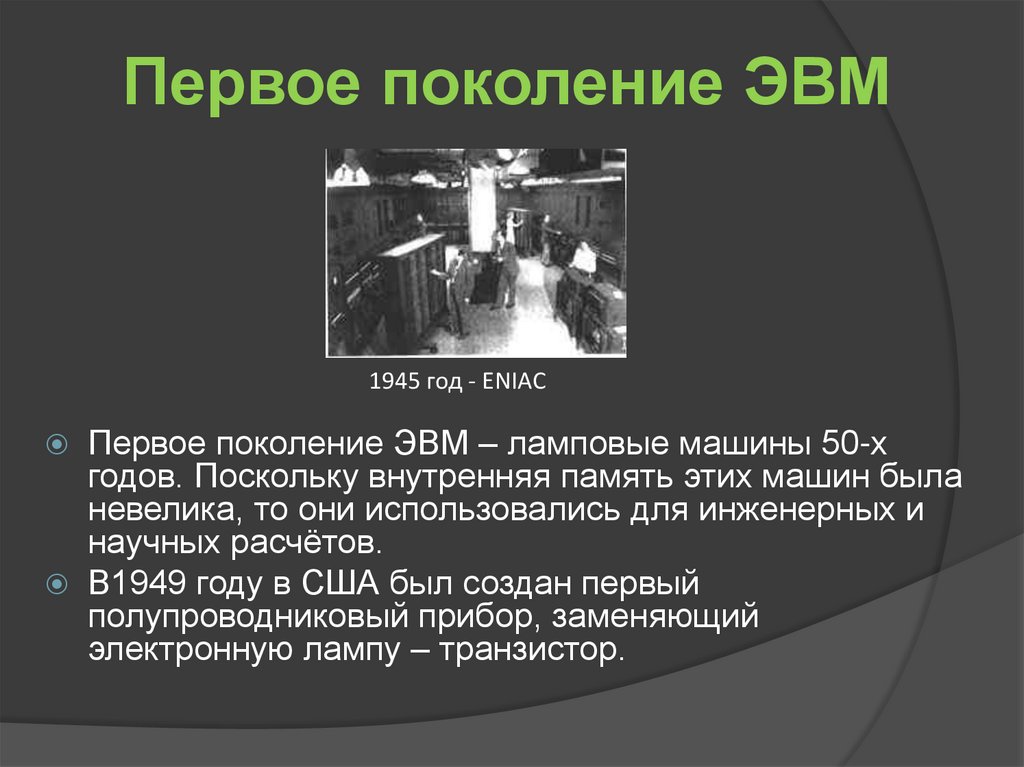 Первое поколение ЭВМ

1945 год - ENIAC

Первое поколение ЭВМ – ламповые машины 50-х годов. Поскольку внутренняя память этих машин была невелика, то они использовались для инженерных и научных расчётов.

В1949 году в США был создан первый полупроводниковый прибор, заменяющий электронную лампу – транзистор.